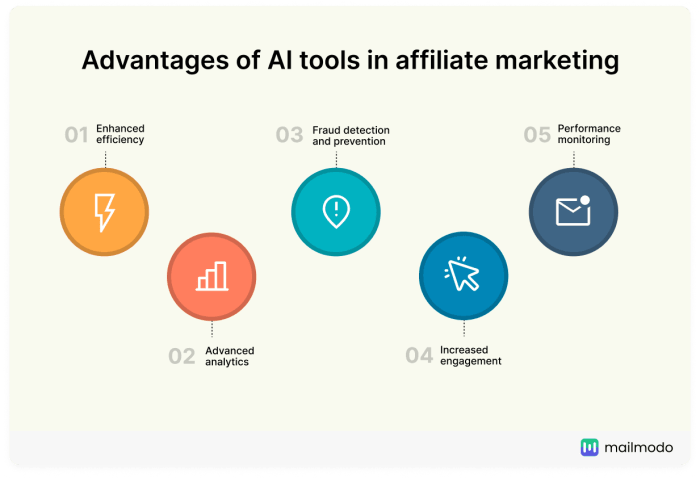 Advantages of AI tools in affiliate marketing

01 Enhanced efficiency

02 Advanced analytics

03 Fraud detection and prevention

04 Increased engagement

05 Performance monitoring

mailmodo